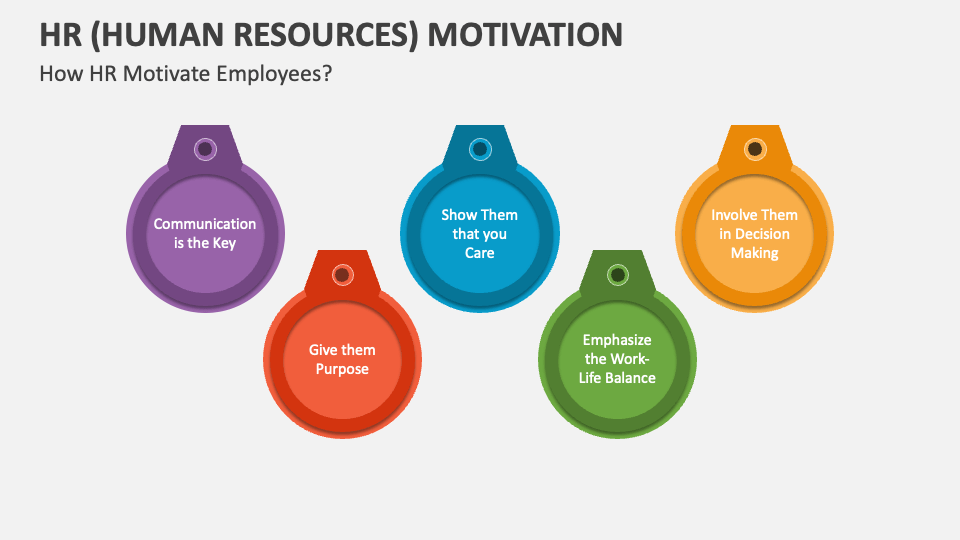 HR (HUMAN RESOURCES) MOTIVATION

How HR Motivate Employees?

Communication is the Key

Give them Purpose

Show Them that you Care

Emphasize the Work-Life Balance

Involve Them in Decision Making